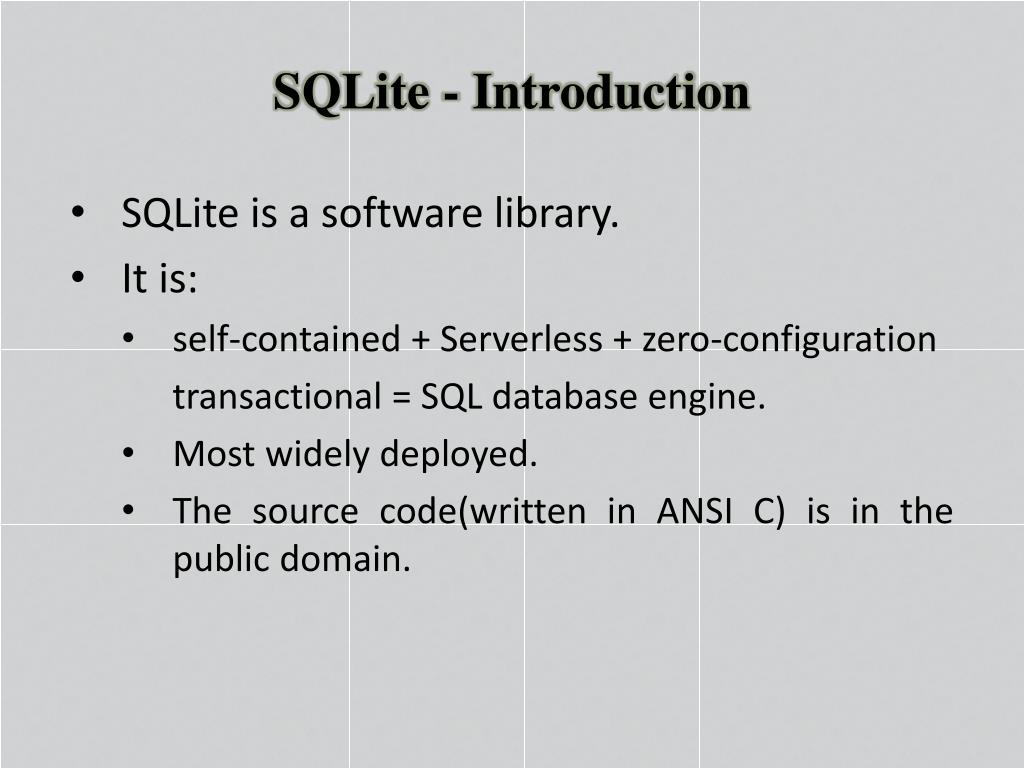 SQLite - Introduction

• SQLite is a software library.
• It is:
  • self-contained + Serverless + zero-configuration transactional = SQL database engine.
  • Most widely deployed.
  • The source code(written in ANSI C) is in the public domain.